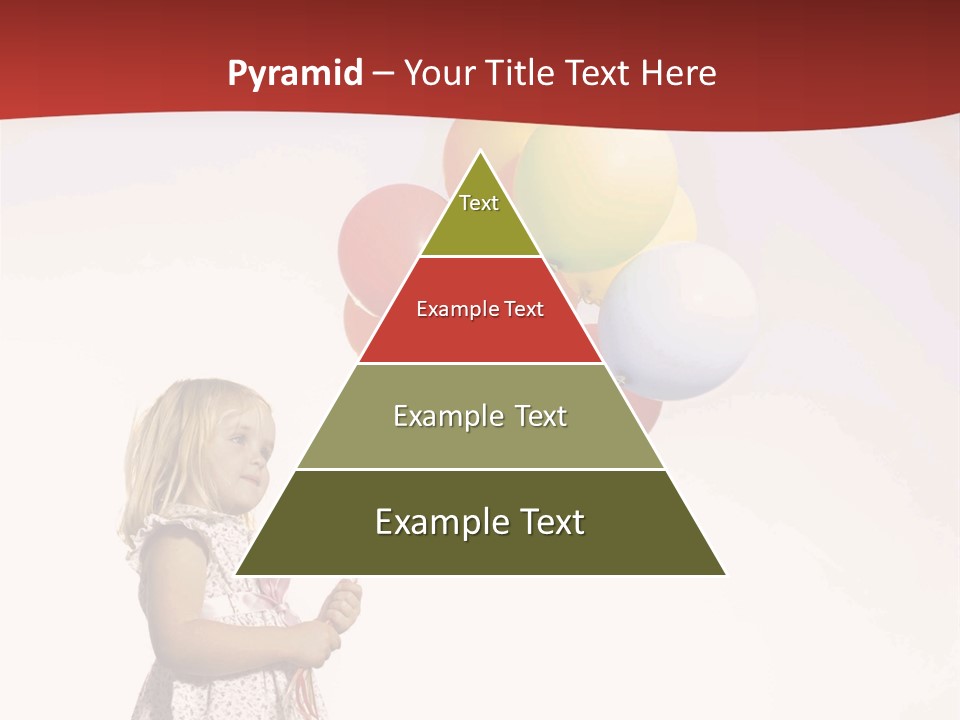 Pyramid – Your Title Text Here

Text

Example Text

Example Text

Example Text